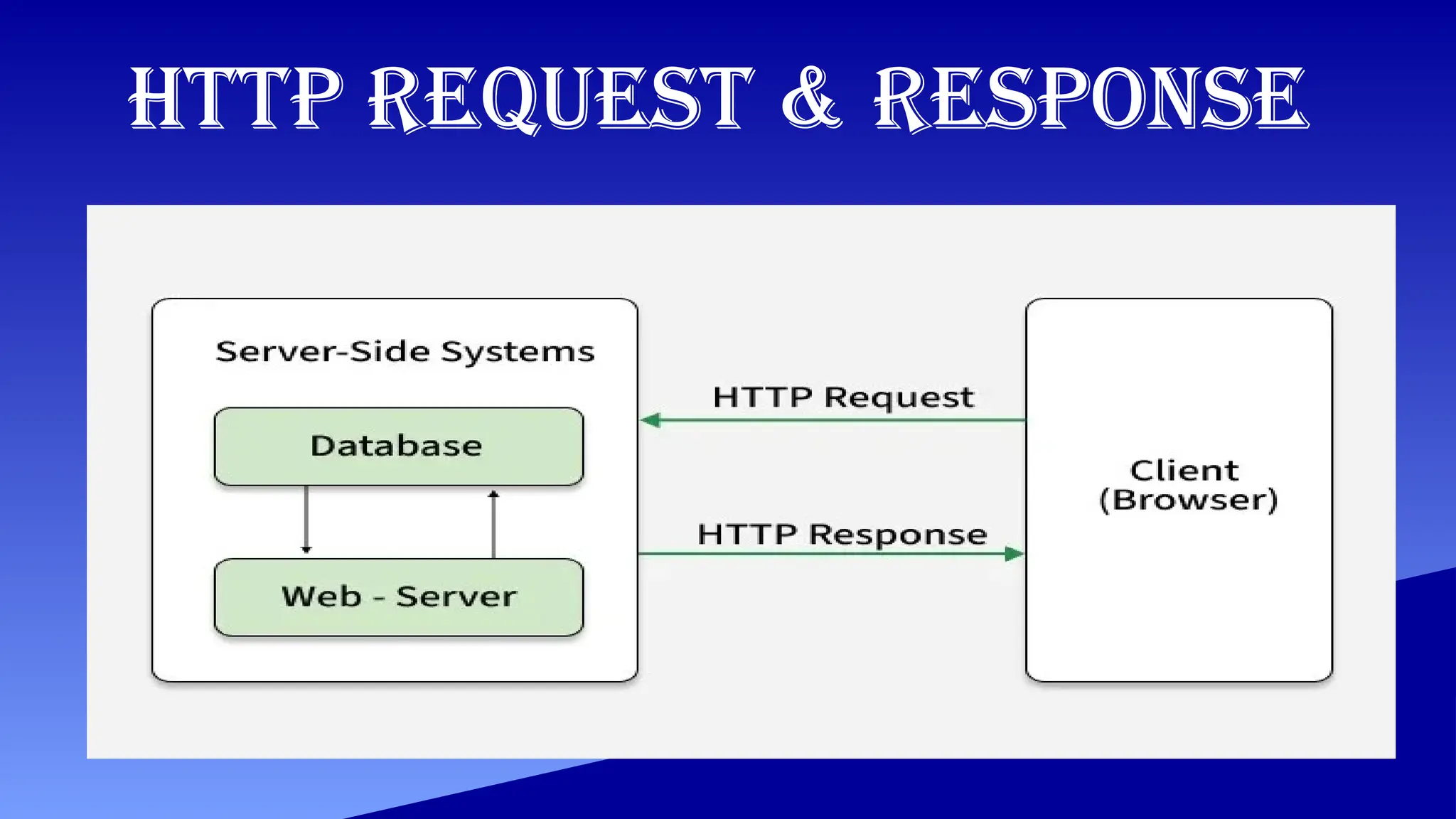 HTTP REQUEST & RESPONSE

Server-Side Systems

Database

Web - Server

HTTP Request

HTTP Response

Client (Browser)